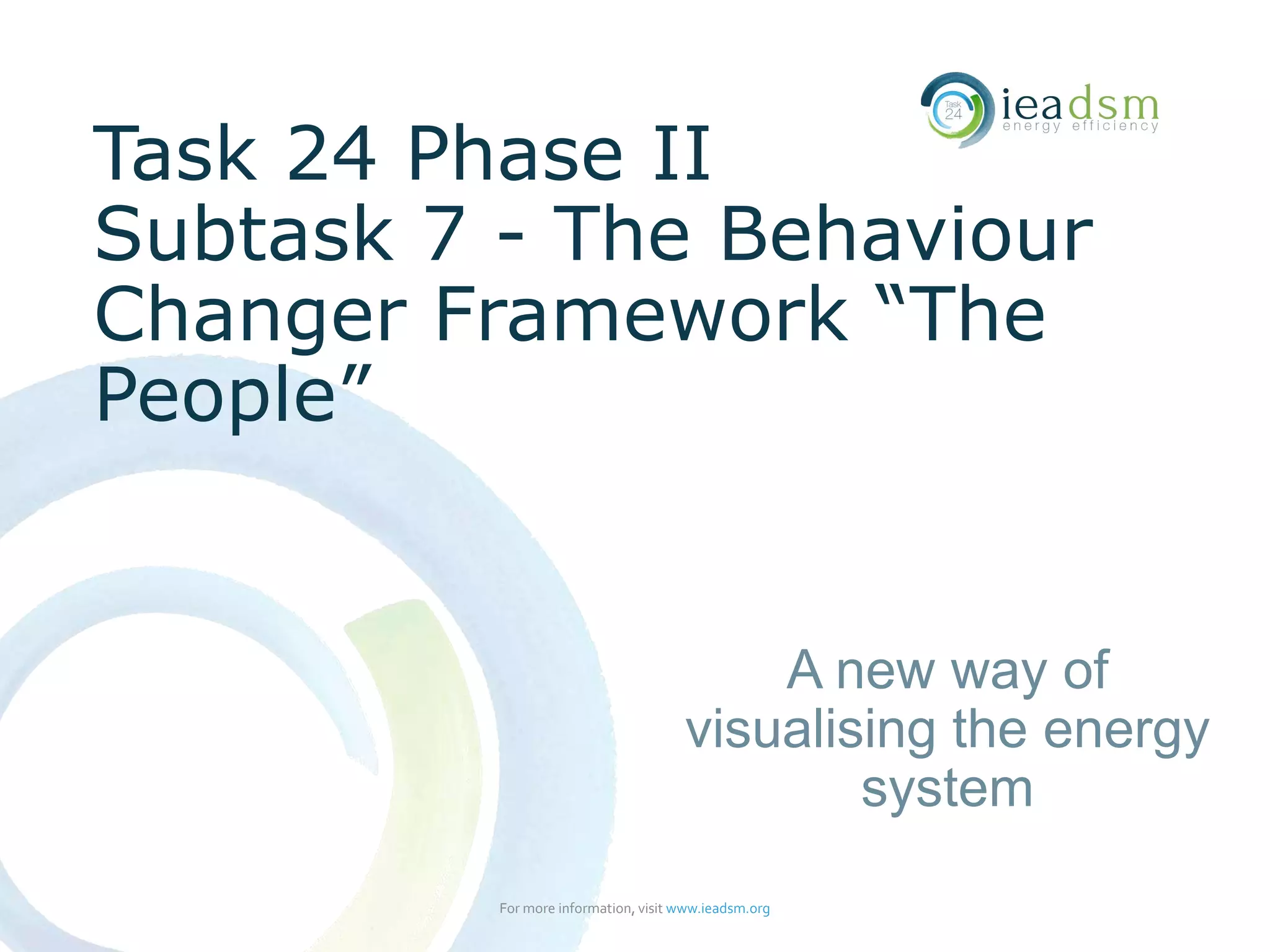 Task 24
ieadsm
energy efficiency

Task 24 Phase II Subtask 7 - The Behaviour Changer Framework “The People”

A new way of visualising the energy system

For more information, visit www.ieadsm.org